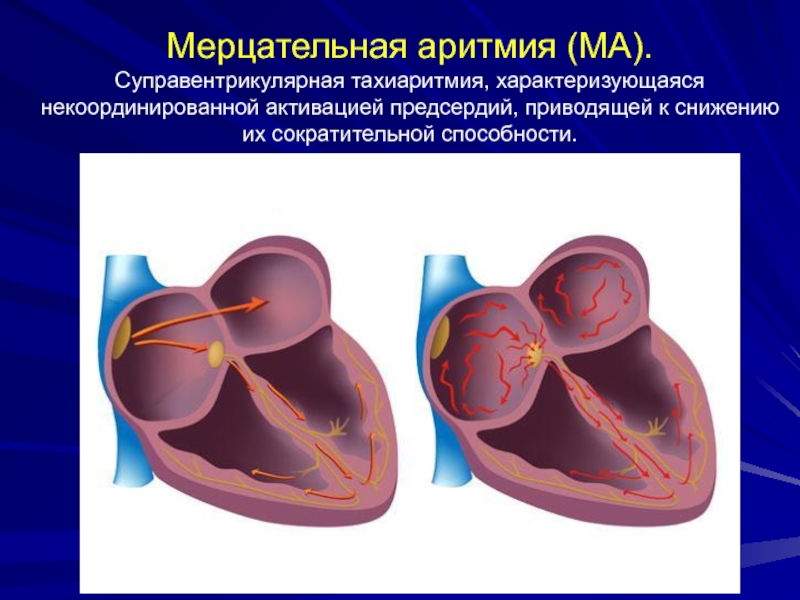 Мерцательная аритмия (МА).

Суправентрикулярная тахиаритмия, характеризующаяся некоординированной активацией предсердий, приводящей к снижению их сократительной способности.